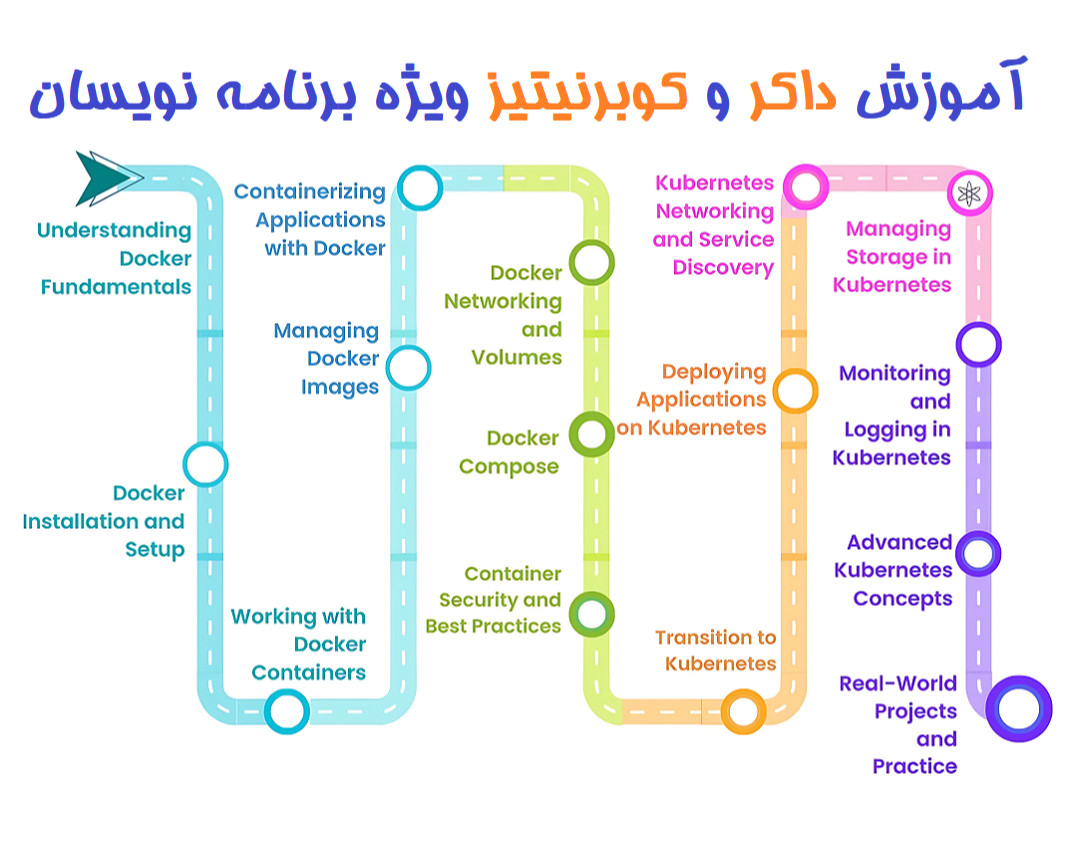 آموزش داکر و کوبرنیتیز ویژه برنامه نویسان

Understanding Docker Fundamentals

Docker Installation and Setup

Working with Docker Containers

Managing Docker Images

Containerizing Applications with Docker

Docker Networking and Volumes

Docker Compose

Container Security and Best Practices

Transition to Kubernetes

Deploying Applications on Kubernetes

Kubernetes Networking and Service Discovery

Managing Storage in Kubernetes

Monitoring and Logging in Kubernetes

Advanced Kubernetes Concepts

Real-World Projects and Practice